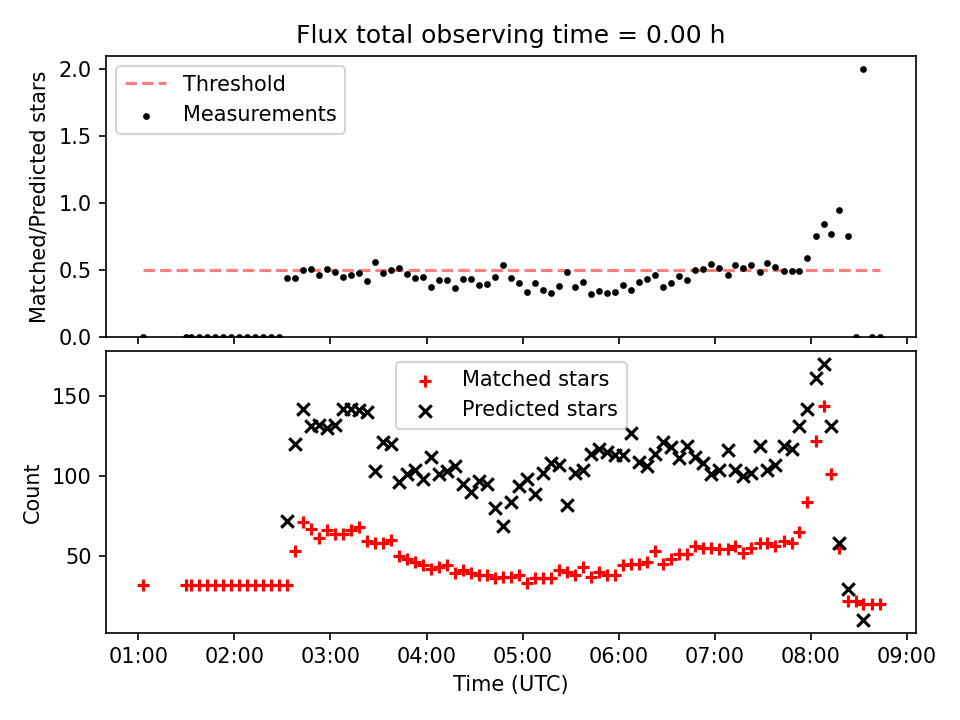 Flux total observing time = 0.00 h

Threshold
Measurements

Matched/Predicted stars

2.0
1.5
1.0
0.5
0.0

Matched stars
Predicted stars

Count

150
100
50

01:00 02:00 03:00 04:00 05:00 06:00 07:00 08:00 09:00

Time (UTC)